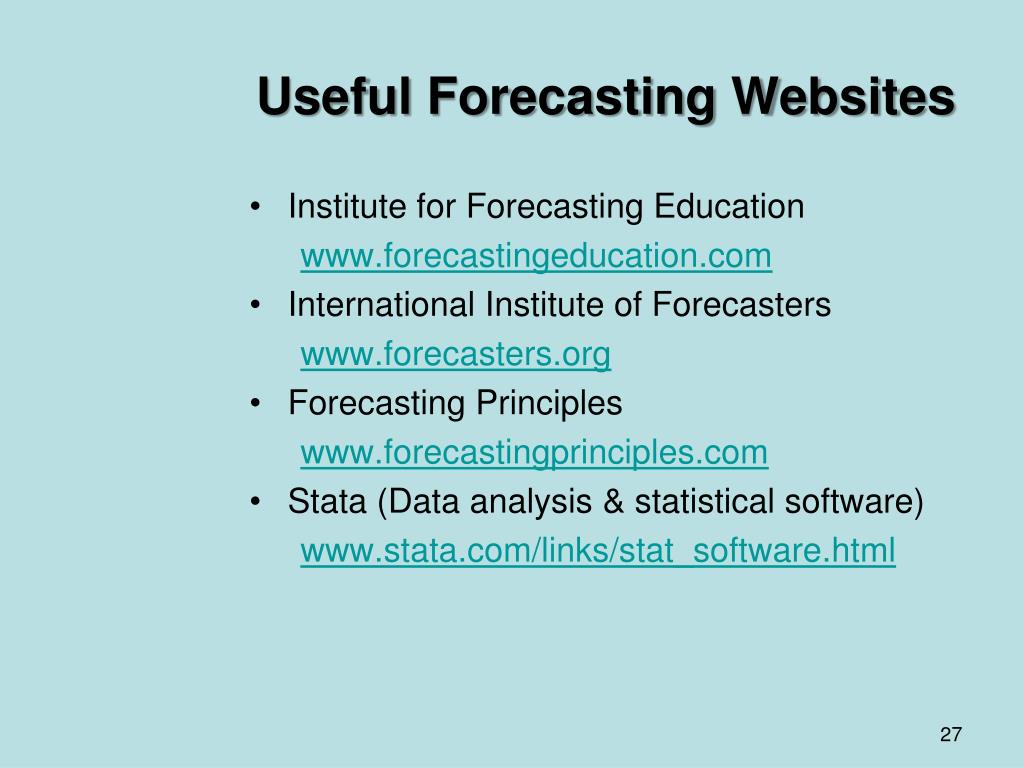 Useful Forecasting Websites

• Institute for Forecasting Education
www.forecastingeducation.com
• International Institute of Forecasters
www.forecasters.org
• Forecasting Principles
www.forecastingprinciples.com
• Stata (Data analysis & statistical software)
www.stata.com/links/stat_software.html

27